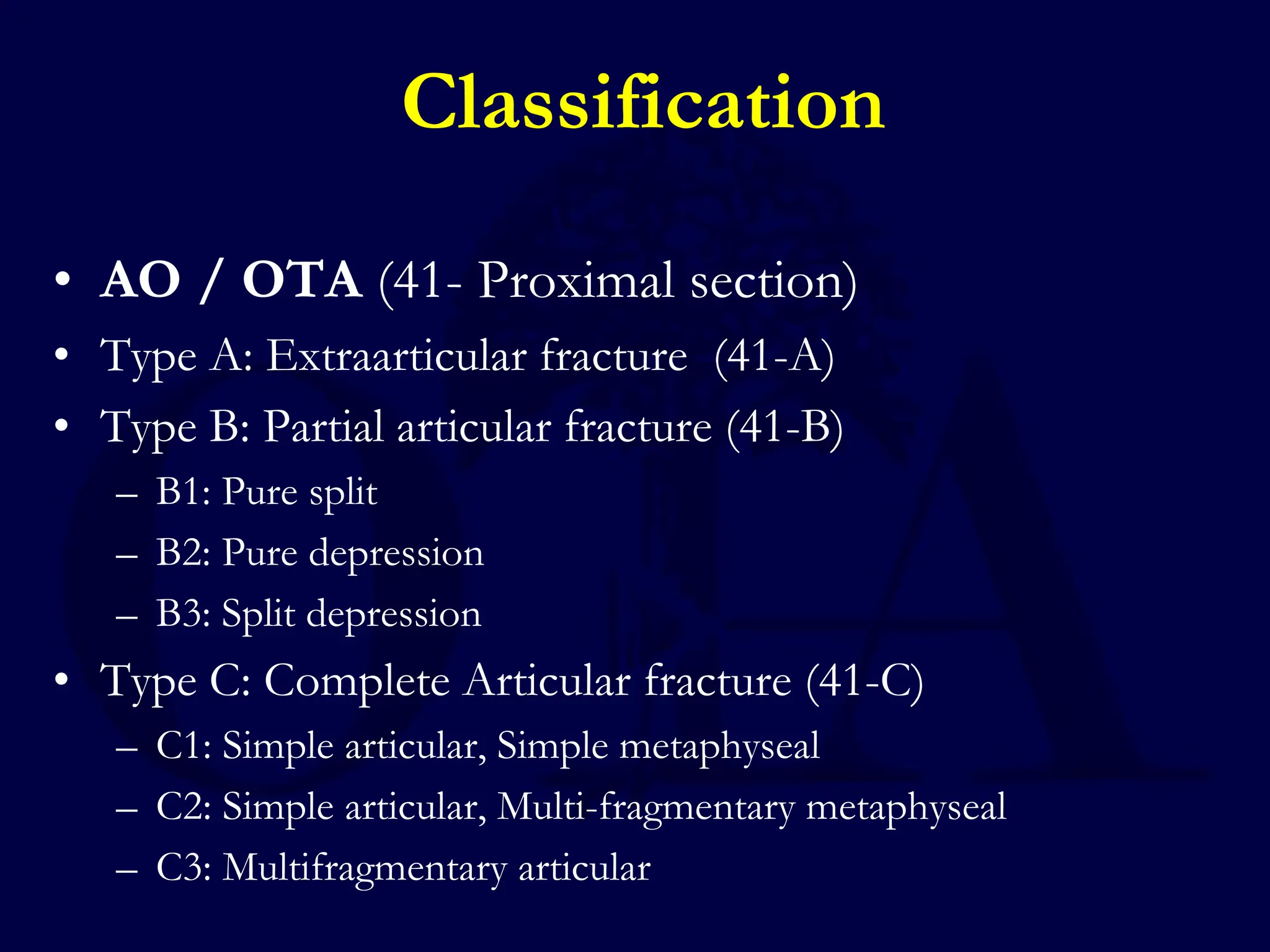 Classification

• AO / OTA (41- Proximal section)
• Type A: Extraarticular fracture (41-A)
• Type B: Partial articular fracture (41-B)
  – B1: Pure split
  – B2: Pure depression
  – B3: Split depression
• Type C: Complete Articular fracture (41-C)
  – C1: Simple articular, Simple metaphyseal
  – C2: Simple articular, Multi-fragmentary metaphyseal
  – C3: Multifragmentary articular